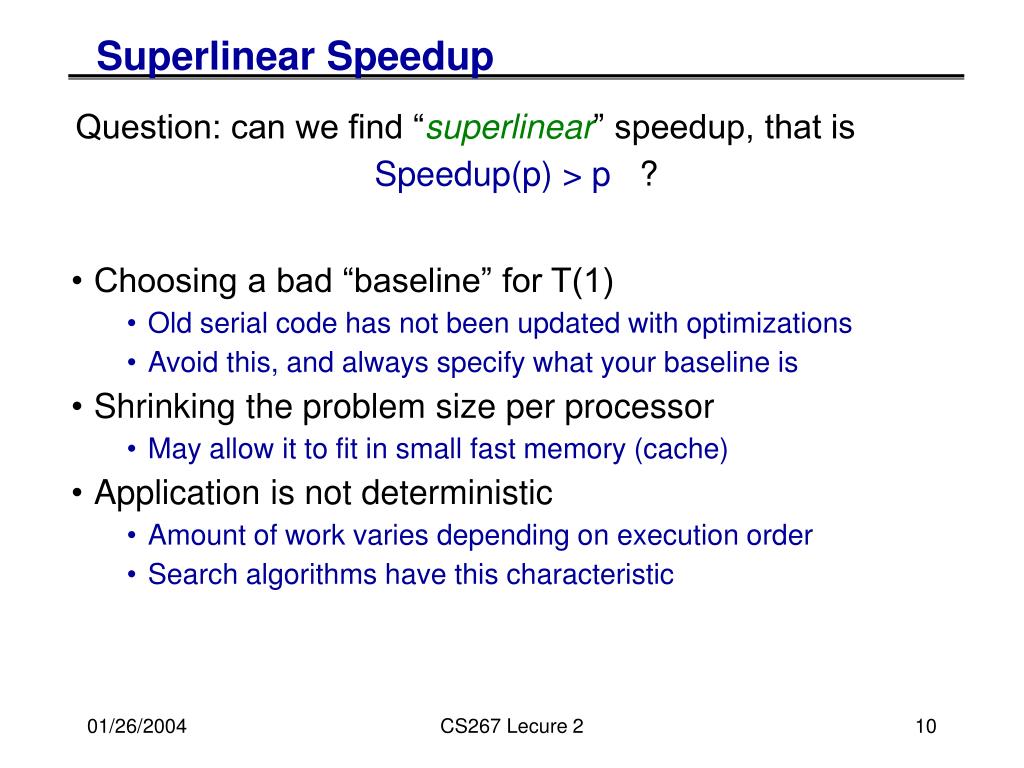 Superlinear Speedup

Question: can we find “superlinear” speedup, that is
Speedup(p) > p ?

• Choosing a bad “baseline” for T(1)
• Old serial code has not been updated with optimizations
• Avoid this, and always specify what your baseline is
• Shrinking the problem size per processor
• May allow it to fit in small fast memory (cache)
• Application is not deterministic
• Amount of work varies depending on execution order
• Search algorithms have this characteristic

01/26/2004

CS267 Lecure 2

10